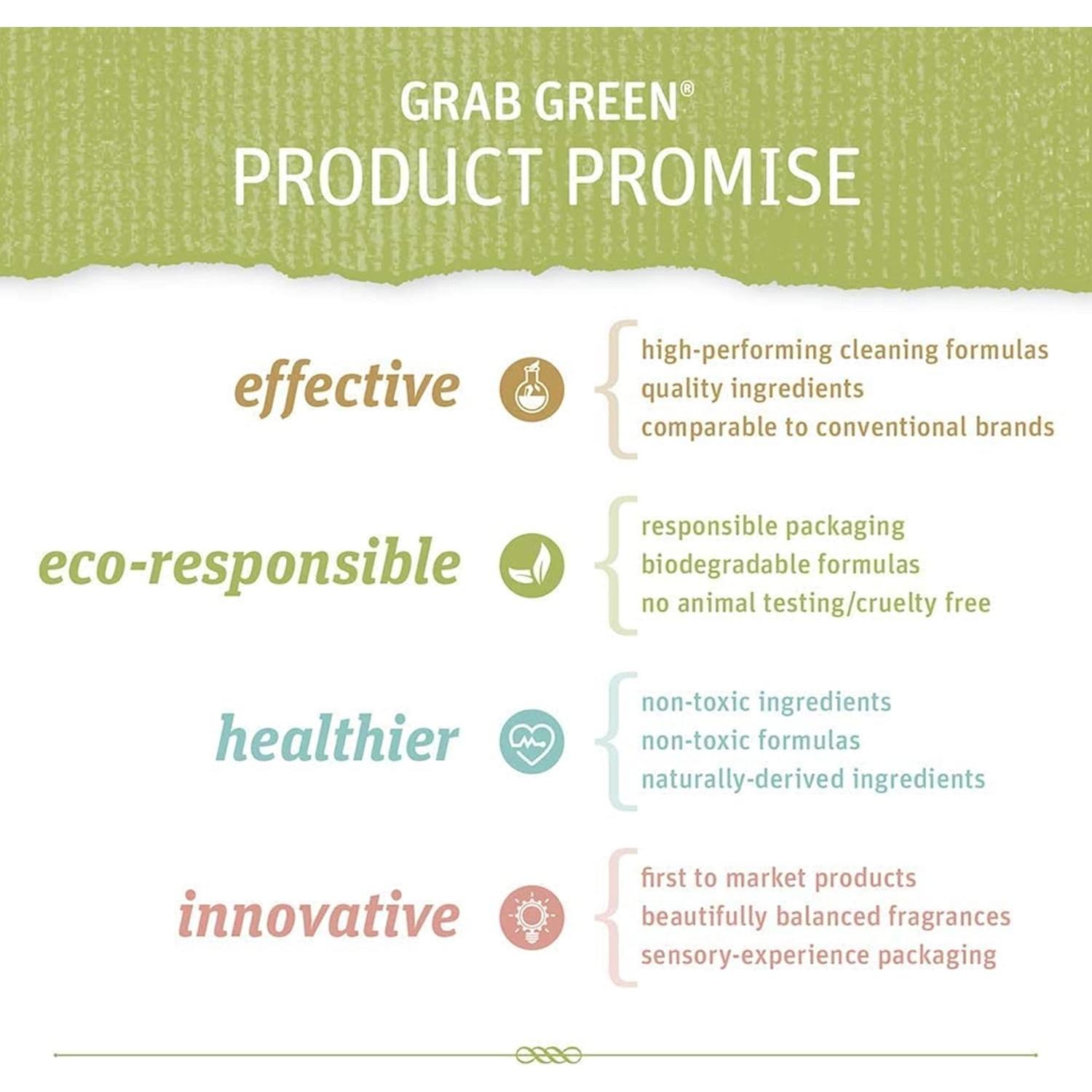 GRAB GREEN®
PRODUCT PROMISE

effective

high-performing cleaning formulas
quality ingredients
comparable to conventional brands

eco-responsible

responsible packaging
biodegradable formulas
no animal testing/cruelty free

healthier

non-toxic ingredients
non-toxic formulas
naturally-derived ingredients

innovative

first to market products
beautifully balanced fragrances
sensory-experience packaging